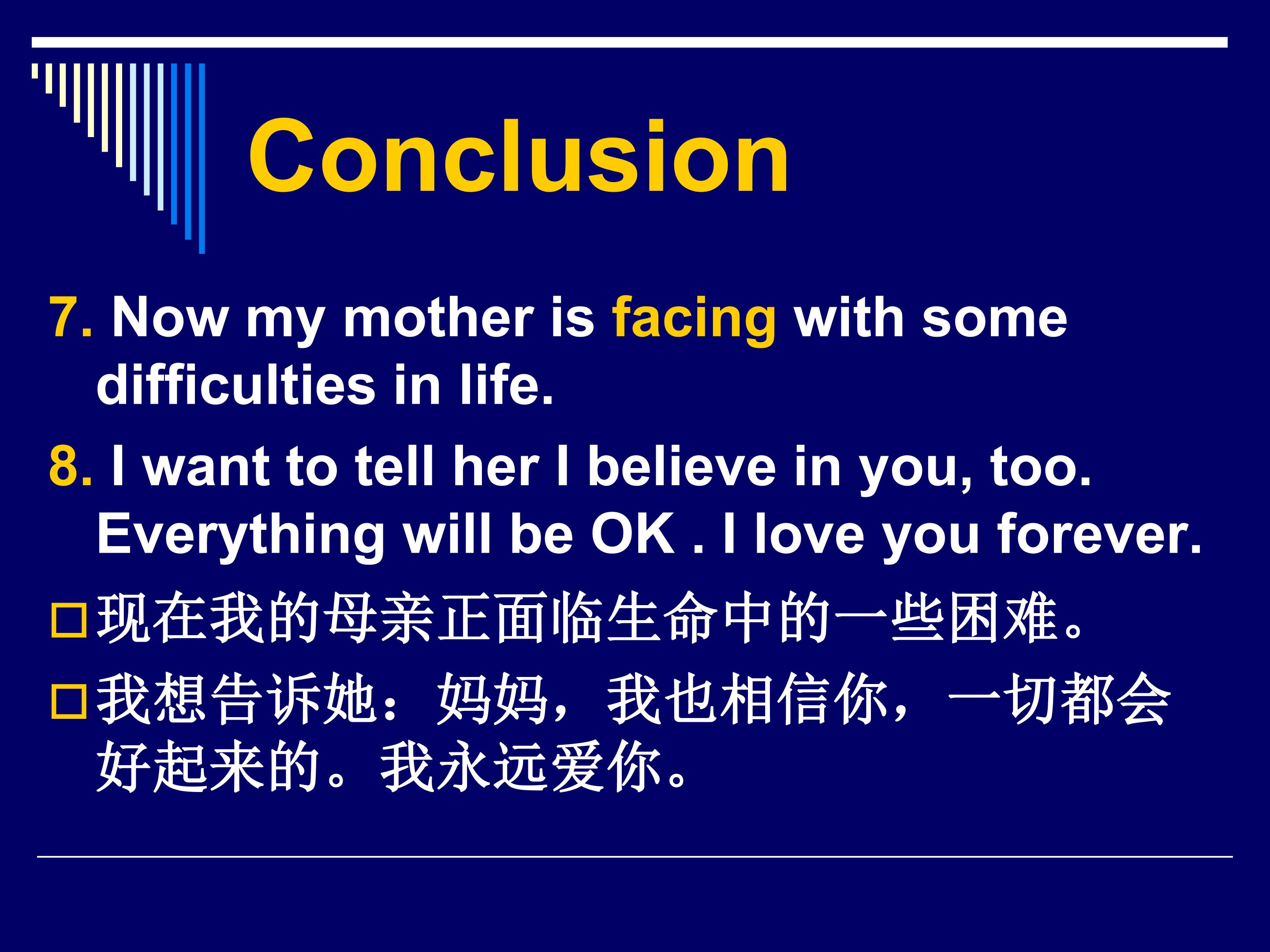 Conclusion

7. Now my mother is facing with some difficulties in life.

8. I want to tell her I believe in you, too. Everything will be OK . I love you forever.

现在我的母亲正面临生命中的一些困难。

我想告诉她：妈妈，我也相信你，一切都会好起来的。我永远爱你。